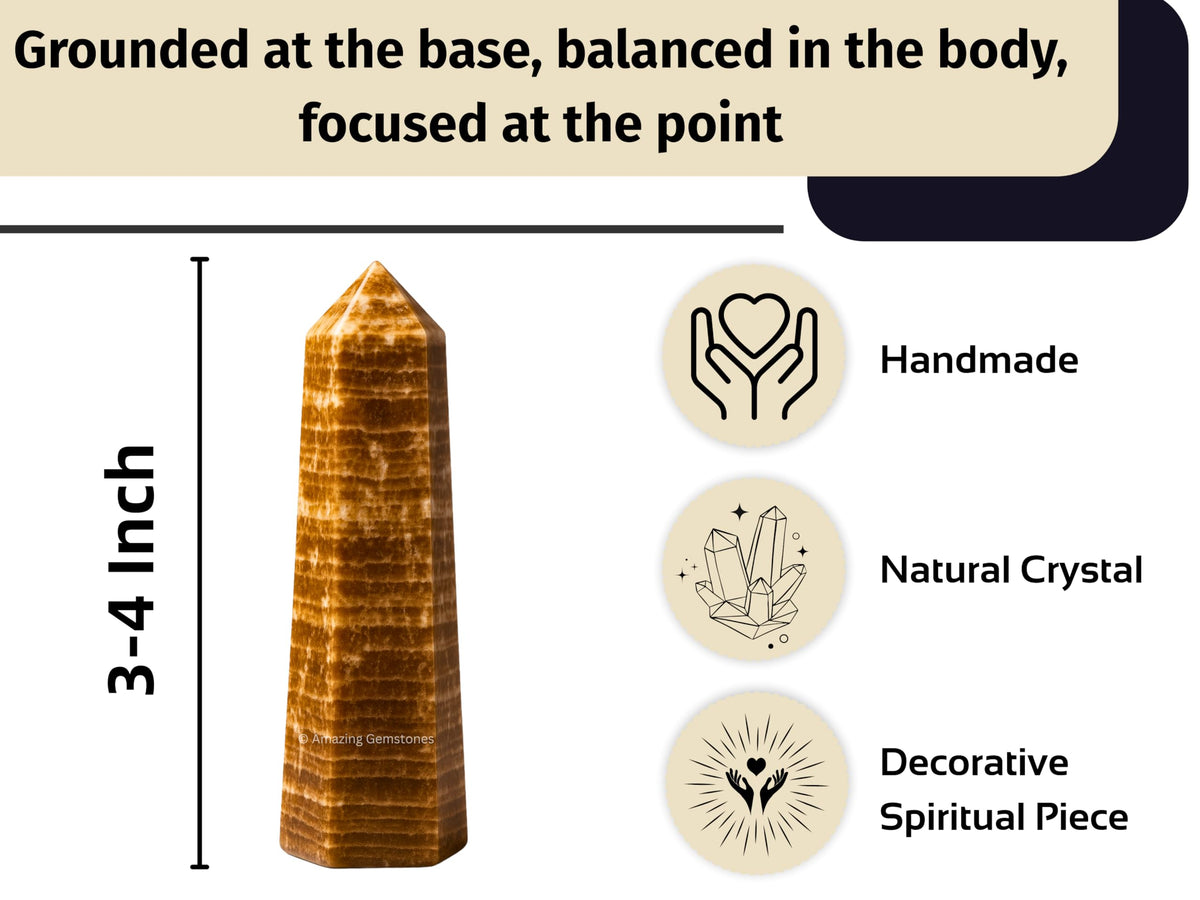 Grounded at the base, balanced in the body, focused at the point

3-4 Inch

© Amazing Gemstones

Handmade

Natural Crystal

Decorative Spiritual Piece